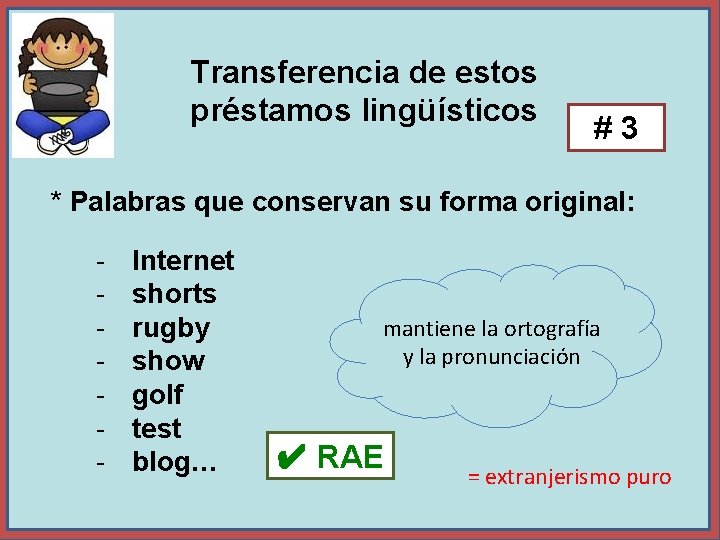 Transferencia de estos préstamos lingüísticos

# 3

* Palabras que conservan su forma original:

- Internet
- shorts
- rugby
- show
- golf
- test
- blog…

mantiene la ortografía y la pronunciación

✔ RAE

= extranjerismo puro